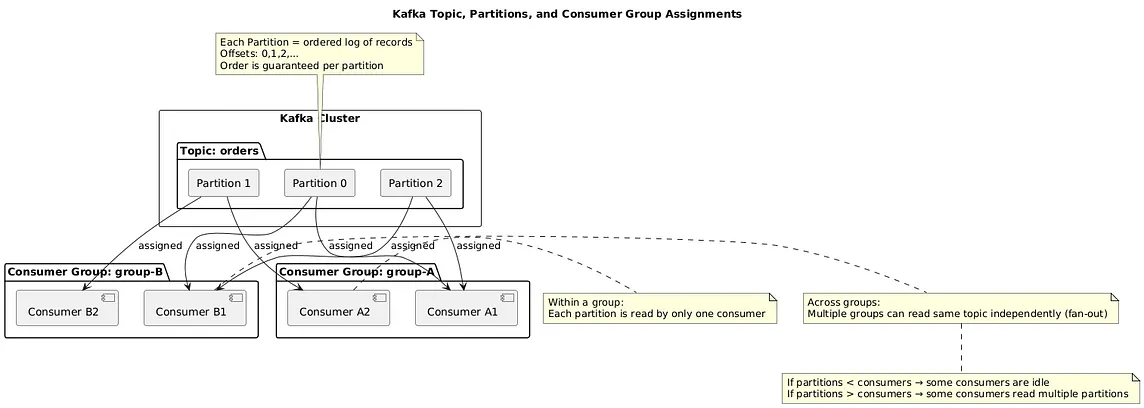 Kafka Topic, Partitions, and Consumer Group Assignments

Each Partition = ordered log of records
Offsets: 0,1,2,...
Order is guaranteed per partition

Kafka Cluster

Topic: orders

Partition 1

Partition 0

Partition 2

assigned

assigned

assigned

assigned

assigned

assigned

Consumer Group: group-B

Consumer B2

Consumer B1

Consumer Group: group-A

Consumer A2

Consumer A1

Within a group:
Each partition is read by only one consumer

Across groups:
Multiple groups can read same topic independently (fan-out)

If partitions < consumers → some consumers are idle
If partitions > consumers → some consumers read multiple partitions